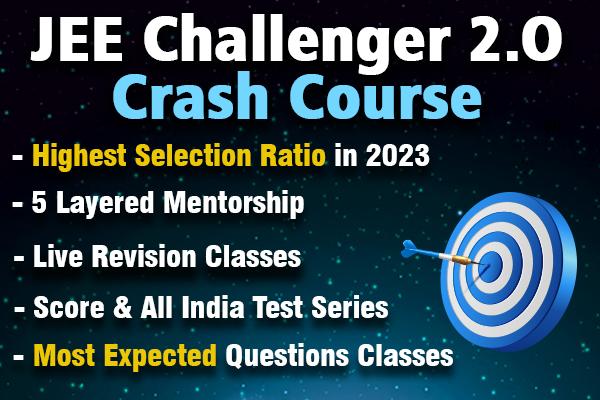 JEE Challenger 2.0
Crash Course

- Highest Selection Ratio in 2023
- 5 Layered Mentorship
- Live Revision Classes
- Score & All India Test Series
- Most Expected Questions Classes